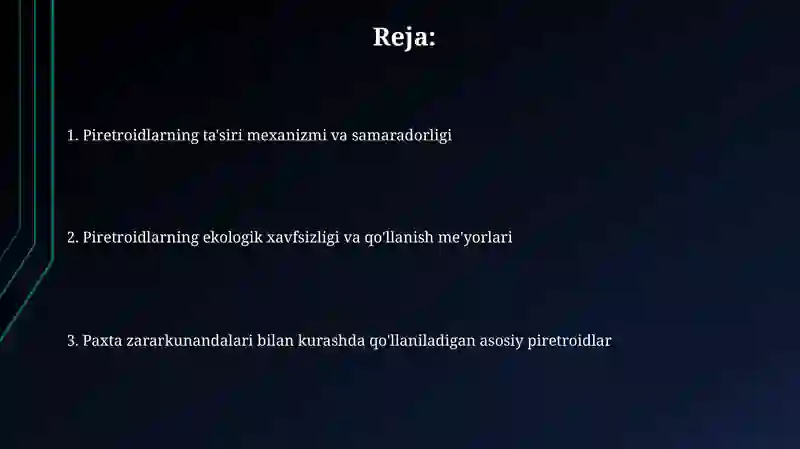 Reja:

1. Piretroidlarning ta'siri mexanizmi va samaradorligi

2. Piretroidlarning ekologik xavfsizligi va qo'llanish me'yorlari

3. Paxta zararkunandalari bilan kurashda qo'llaniladigan asosiy piretroidlar